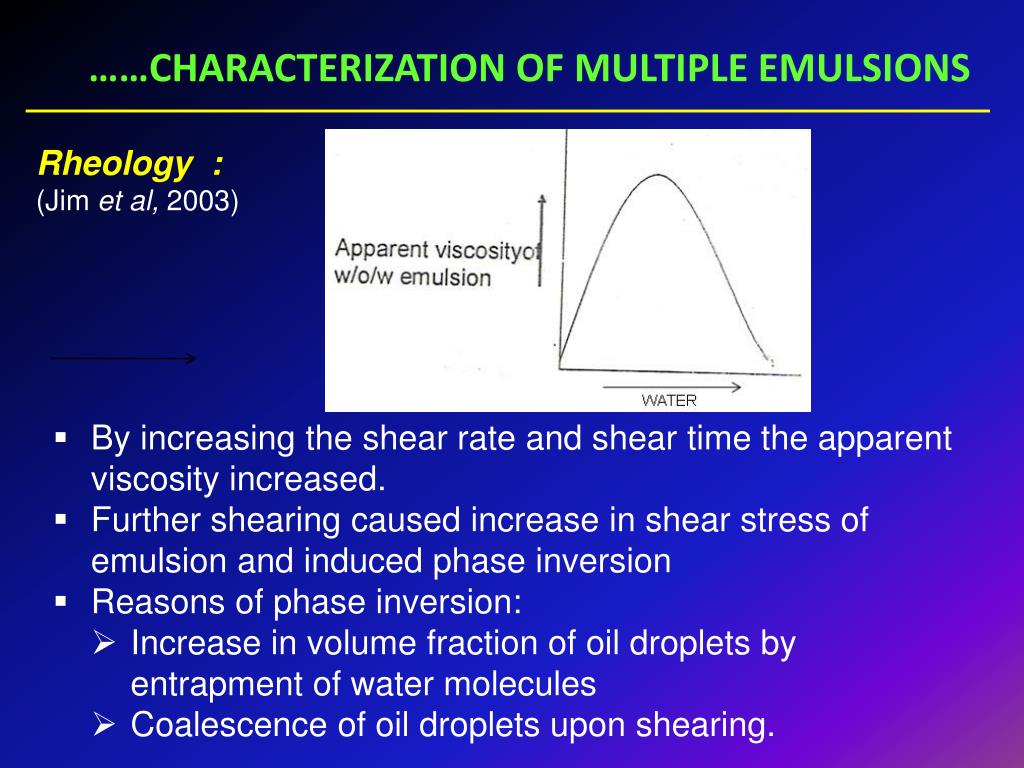 ……CHARACTERIZATION OF MULTIPLE EMULSIONS

Rheology :
(Jim et al, 2003)

Apparent viscosityof w/o/w emulsion

WATER

▪ By increasing the shear rate and shear time the apparent viscosity increased.
▪ Further shearing caused increase in shear stress of emulsion and induced phase inversion
▪ Reasons of phase inversion:
➢ Increase in volume fraction of oil droplets by entrapment of water molecules
➢ Coalescence of oil droplets upon shearing.